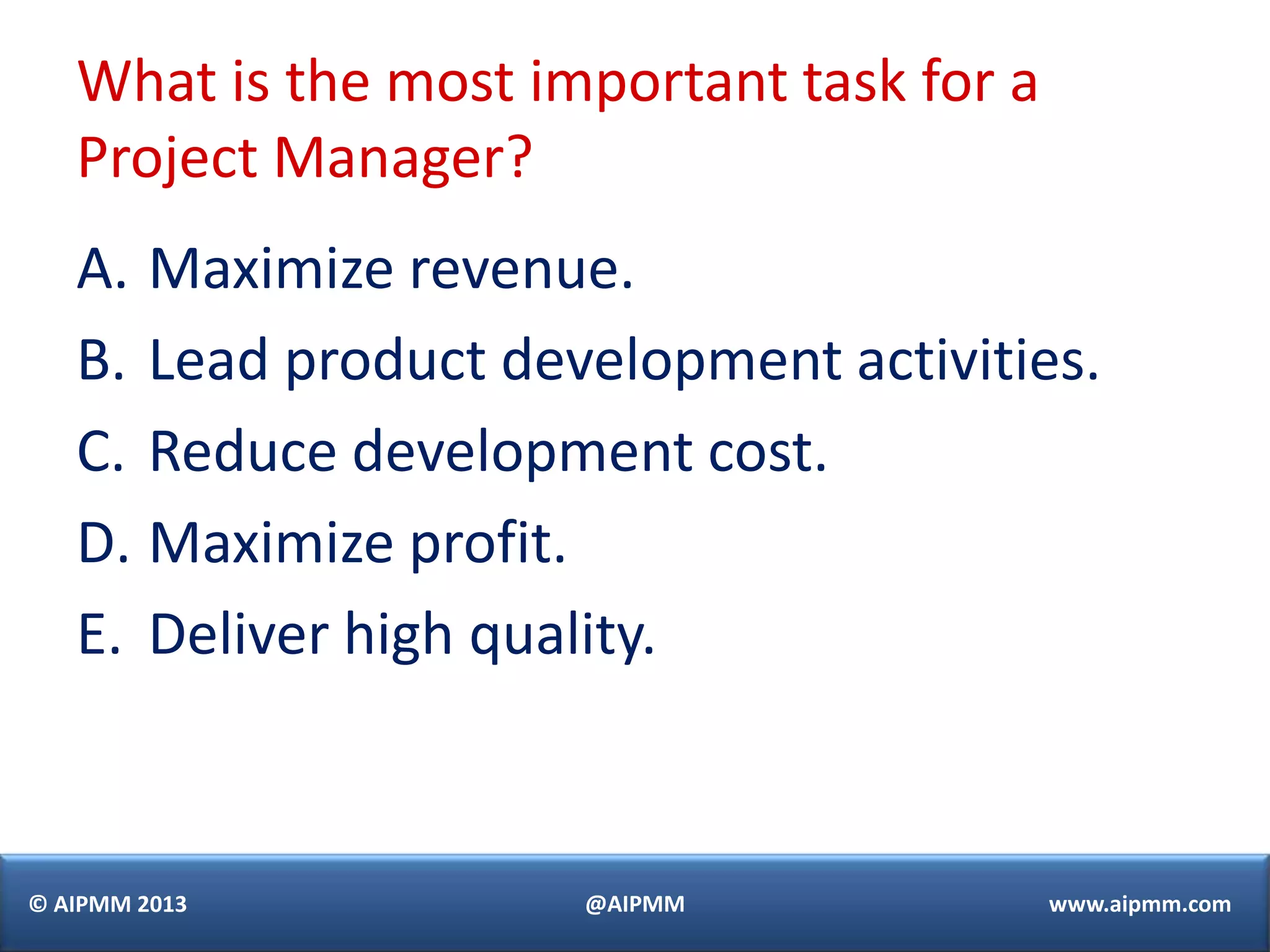 What is the most important task for a Project Manager?

A. Maximize revenue.
B. Lead product development activities.
C. Reduce development cost.
D. Maximize profit.
E. Deliver high quality.

© AIPMM 2013 @AIPMM www.aipmm.com